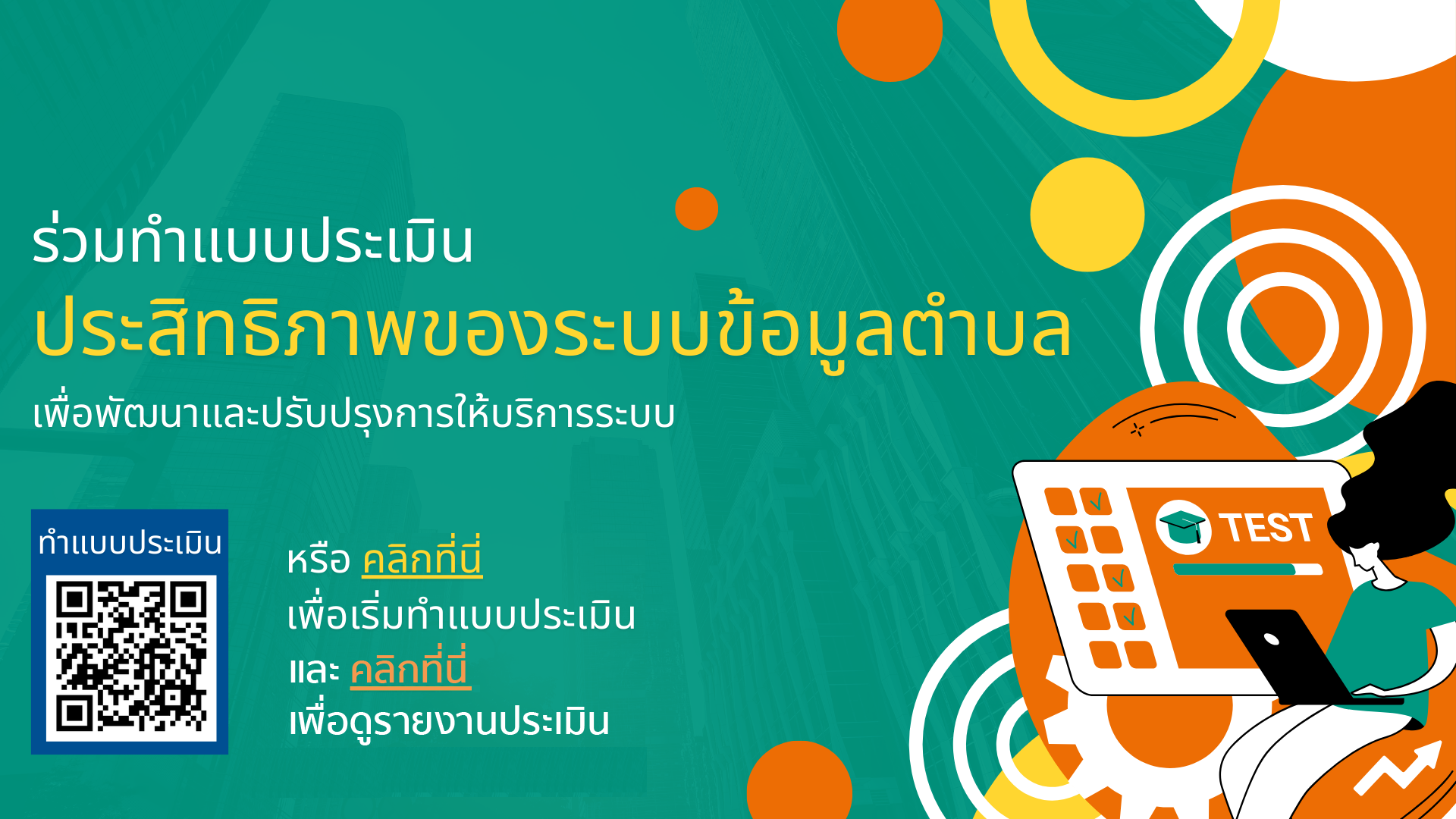 ร่วมทำแบบประเมิน
ประสิทธิภาพของระบบข้อมูลตำบล
เพื่อพัฒนาและปรับปรุงการให้บริการระบบ

ทำแบบประเมิน

หรือ คลิกที่นี่
เพื่อเริ่มทำแบบประเมิน
และ คลิกที่นี่
เพื่อดูรายงานประเมิน

TEST